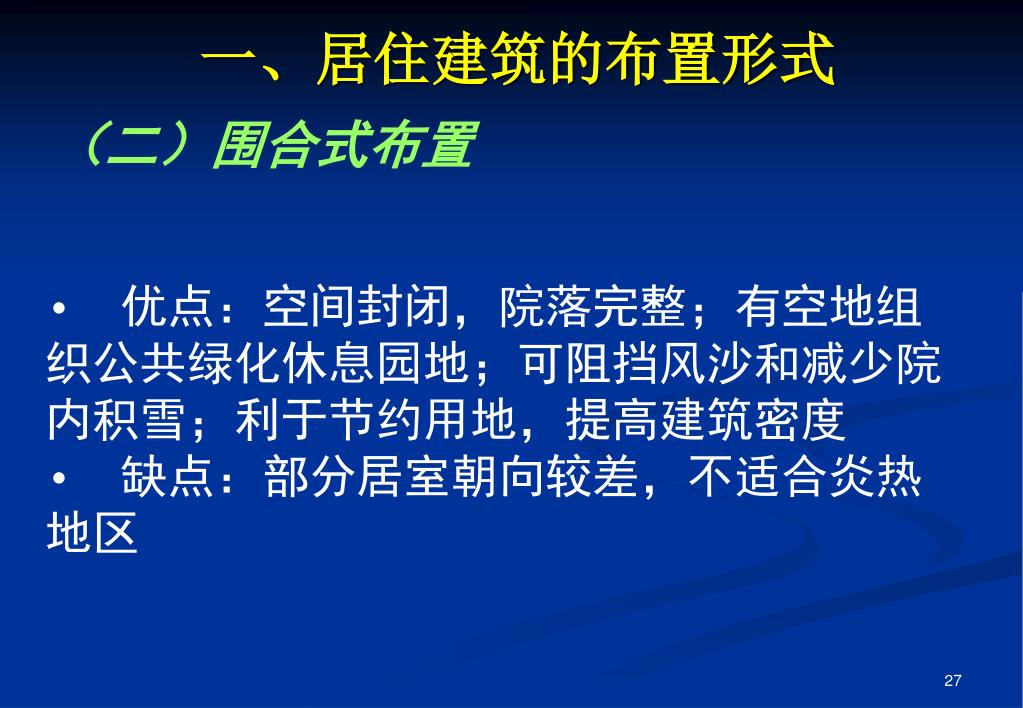 一、居住建筑的布置形式

（二）围合式布置

• 优点：空间封闭，院落完整；有空地组织公共绿化休息园地；可阻挡风沙和减少院内积雪；利于节约用地，提高建筑密度
• 缺点：部分居室朝向较差，不适合炎热地区

27